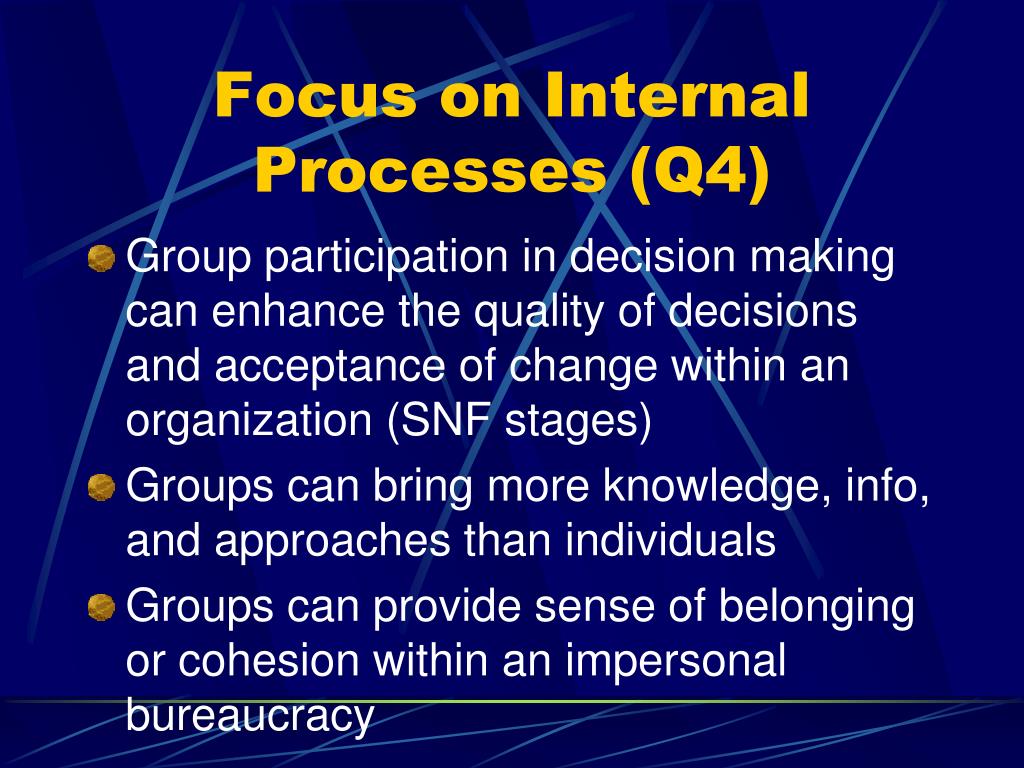 Focus on Internal Processes (Q4)

Group participation in decision making can enhance the quality of decisions and acceptance of change within an organization (SNF stages)

Groups can bring more knowledge, info, and approaches than individuals

Groups can provide sense of belonging or cohesion within an impersonal bureaucracy